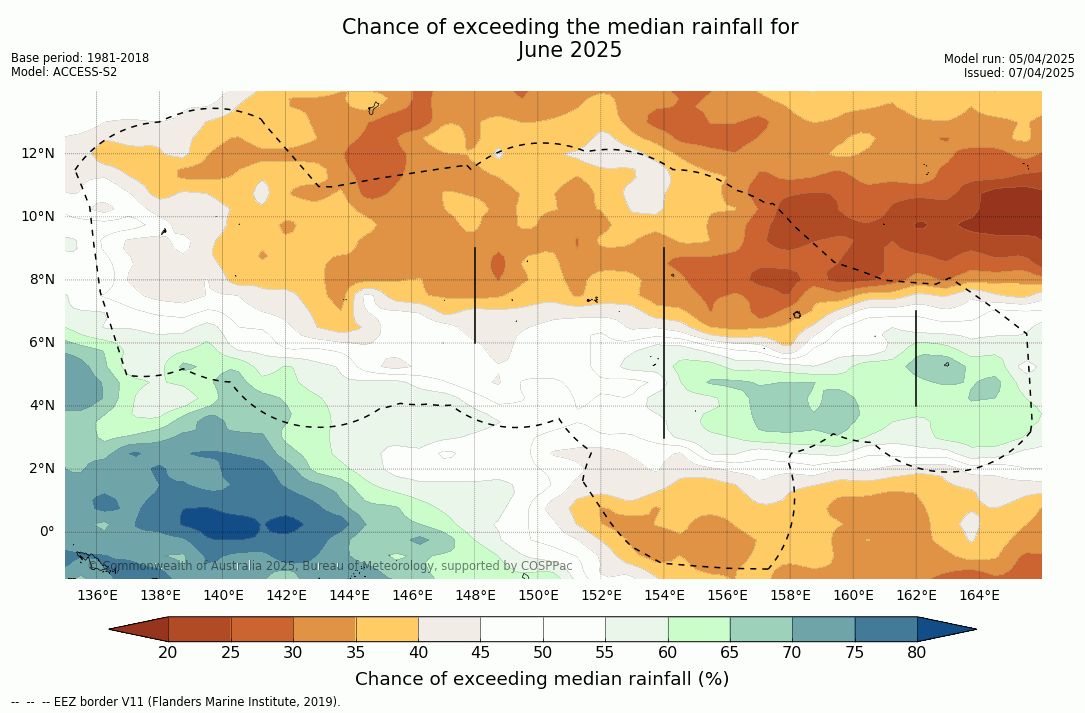 Chance of exceeding the median rainfall for
June 2025

Base period: 1981-2018
Model: ACCESS-S2

Model run: 05/04/2025
Issued: 07/04/2025

12°N
10°N
8°N
6°N
4°N
2°N
0°

© Commonwealth of Australia 2025, Bureau of Meteorology, supported by COSPPac

136°E 138°E 140°E 142°E 144°E 146°E 148°E 150°E 152°E 154°E 156°E 158°E 160°E 162°E 164°E

20 25 30 35 40 45 50 55 60 65 70 75 80

Chance of exceeding median rainfall (%)

-- -- -- EEZ border V11 (Flanders Marine Institute, 2019).